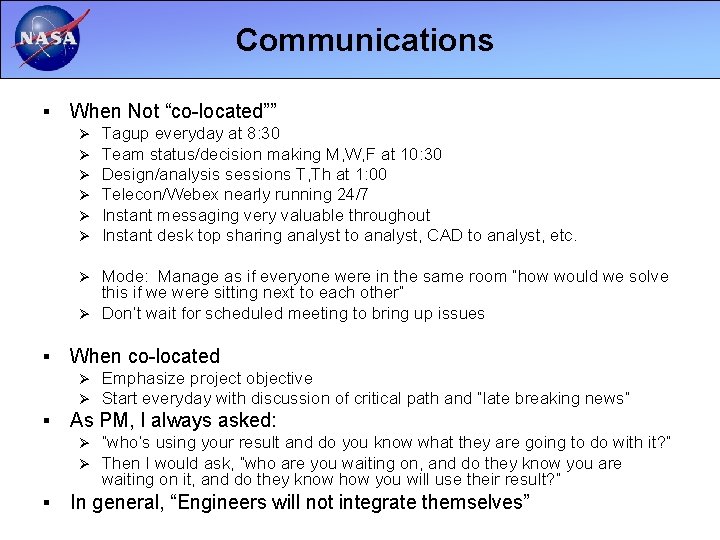 NASA

Communications

▪ When Not “co-located””
➢ Tagup everyday at 8:30
➢ Team status/decision making M,W,F at 10:30
➢ Design/analysis sessions T,Th at 1:00
➢ Telecon/Webex nearly running 24/7
➢ Instant messaging very valuable throughout
➢ Instant desk top sharing analyst to analyst, CAD to analyst, etc.

➢ Mode: Manage as if everyone were in the same room "how would we solve this if we were sitting next to each other"
➢ Don't wait for scheduled meeting to bring up issues

▪ When co-located
➢ Emphasize project objective
➢ Start everyday with discussion of critical path and "late breaking news"
▪ As PM, I always asked:
➢ "who's using your result and do you know what they are going to do with it?"
➢ Then I would ask, "who are you waiting on, and do they know you are waiting on it, and do they know how you will use their result?"
▪ In general, “Engineers will not integrate themselves”